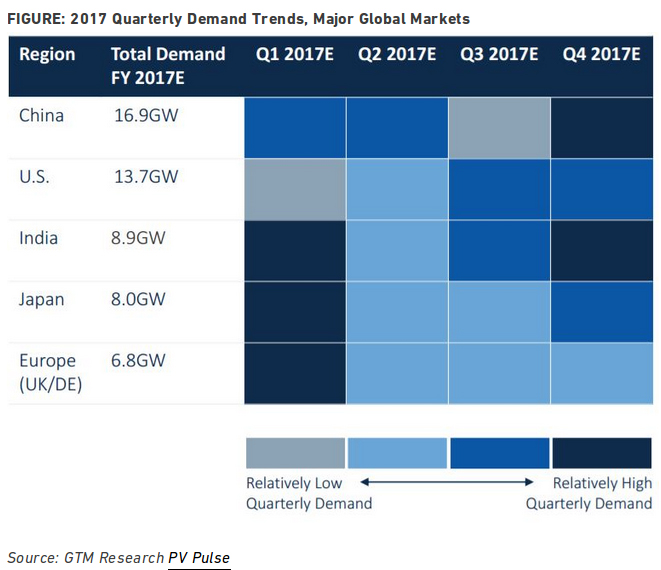 FIGURE: 2017 Quarterly Demand Trends, Major Global Markets

| Region | Total Demand FY 2017E | Q1 2017E | Q2 2017E | Q3 2017E | Q4 2017E |
|---|---|---|---|---|---|
| China | 16.9GW | | | | |
| U.S. | 13.7GW | | | | |
| India | 8.9GW | | | | |
| Japan | 8.0GW | | | | |
| Europe (UK/DE) | 6.8GW | | | | |

Relatively Low Quarterly Demand

Relatively High Quarterly Demand

Source: GTM Research PV Pulse